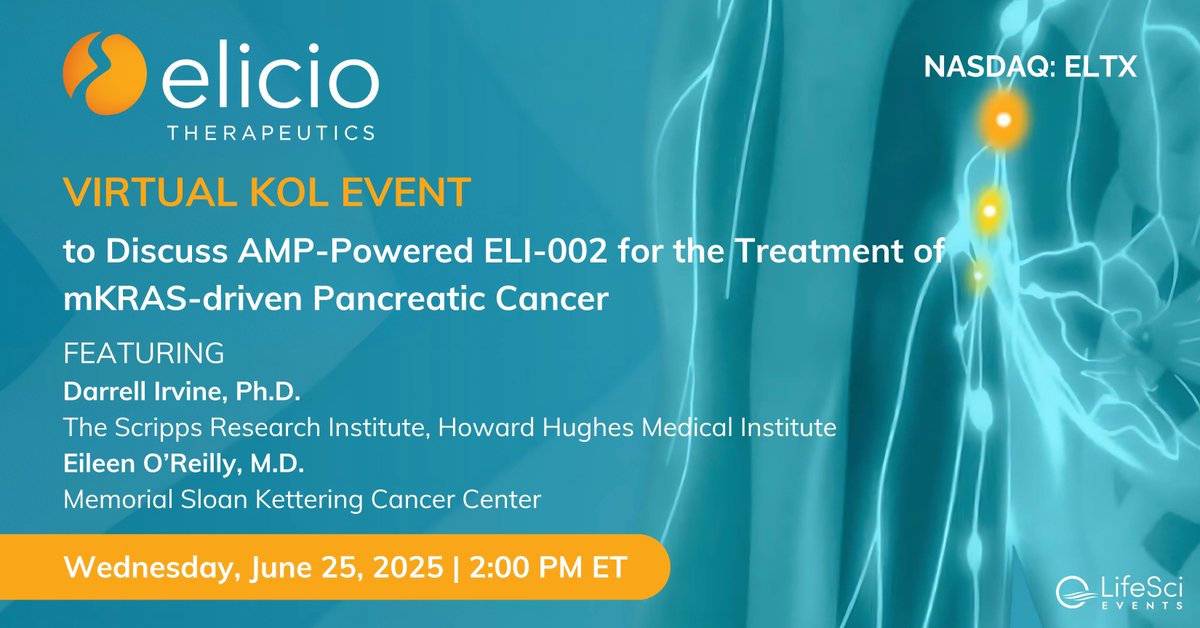 elicio
THERAPEUTICS

NASDAQ: ELTX

VIRTUAL KOL EVENT

to Discuss AMP-Powered ELI-002 for the Treatment of mKRAS-driven Pancreatic Cancer

FEATURING
Darrell Irvine, Ph.D.
The Scripps Research Institute, Howard Hughes Medical Institute
Eileen O'Reilly, M.D.
Memorial Sloan Kettering Cancer Center

Wednesday, June 25, 2025 | 2:00 PM ET

LifeSci EVENTS